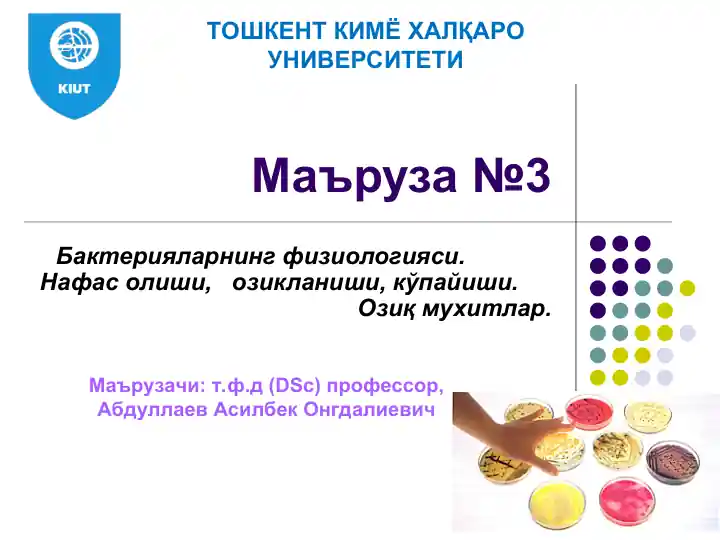 KIUT

ТОШКЕНТ КИМЁ ХАЛҚАРО УНИВЕРСИТЕТИ

Маъруза №3

Бактерияларнинг физиологияси. Нафас олиши, озикланиши, кўпайиши. Озиқ мухитлар.

Маърузачи: т.ф.д (DSc) профессор, Абдуллаев Асилбек Онгдалиевич